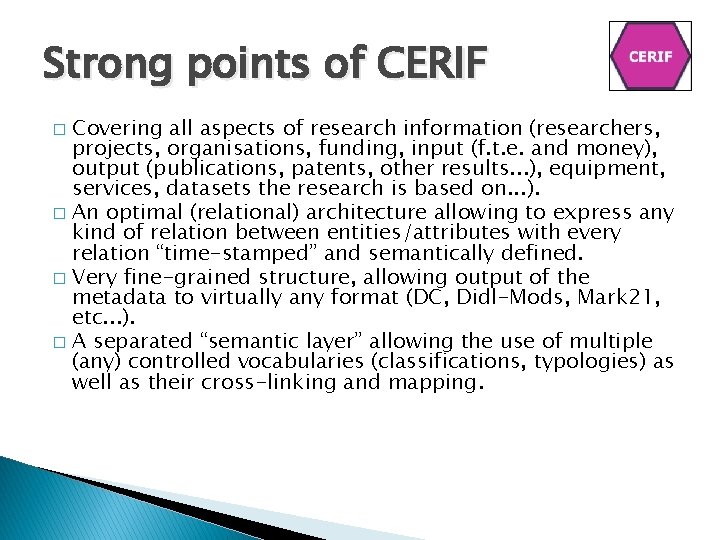 Strong points of CERIF

CERIF

□ Covering all aspects of research information (researchers, projects, organisations, funding, input (f.t.e. and money), output (publications, patents, other results...), equipment, services, datasets the research is based on...).

□ An optimal (relational) architecture allowing to express any kind of relation between entities/attributes with every relation "time-stamped" and semantically defined.

□ Very fine-grained structure, allowing output of the metadata to virtually any format (DC, Didl-Mods, Mark21, etc...).

□ A separated "semantic layer" allowing the use of multiple (any) controlled vocabularies (classifications, typologies) as well as their cross-linking and mapping.